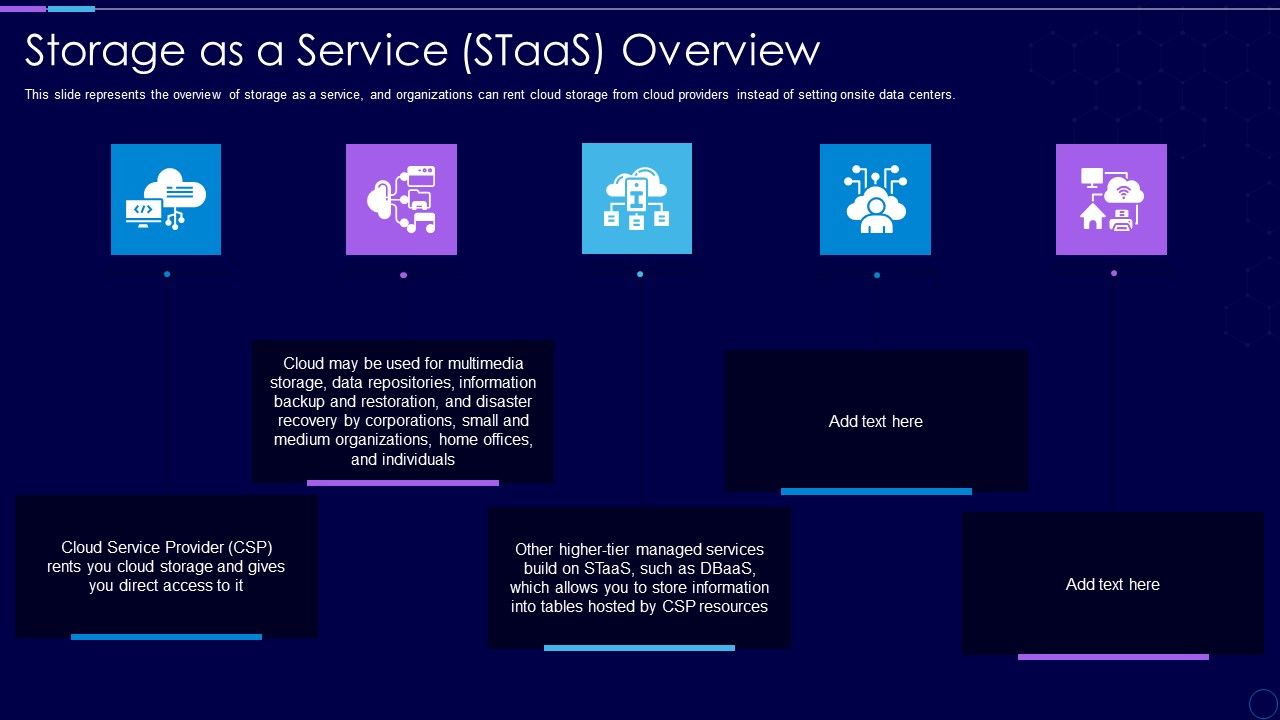 Storage as a Service (STaaS) Overview

This slide represents the overview of storage as a service, and organizations can rent cloud storage from cloud providers instead of setting onsite data centers.

Cloud Service Provider (CSP) rents you cloud storage and gives you direct access to it

Cloud may be used for multimedia storage, data repositories, information backup and restoration, and disaster recovery by corporations, small and medium organizations, home offices, and individuals

Other higher-tier managed services build on STaaS, such as DBaaS, which allows you to store information into tables hosted by CSP resources

Add text here

Add text here